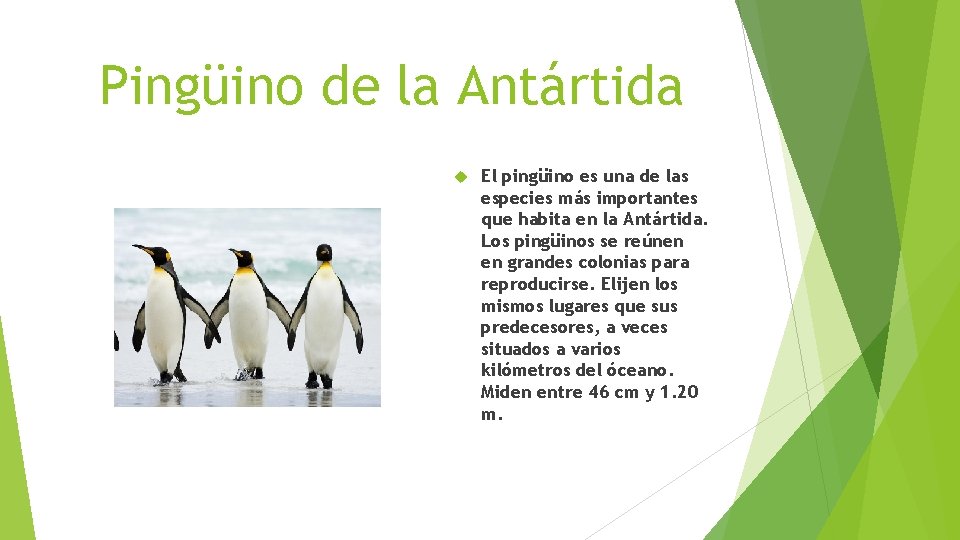 Pingüino de la Antártida

El pingüino es una de las especies más importantes que habita en la Antártida. Los pingüinos se reúnen en grandes colonias para reproducirse. Elijen los mismos lugares que sus predecesores, a veces situados a varios kilómetros del océano. Miden entre 46 cm y 1.20 m.